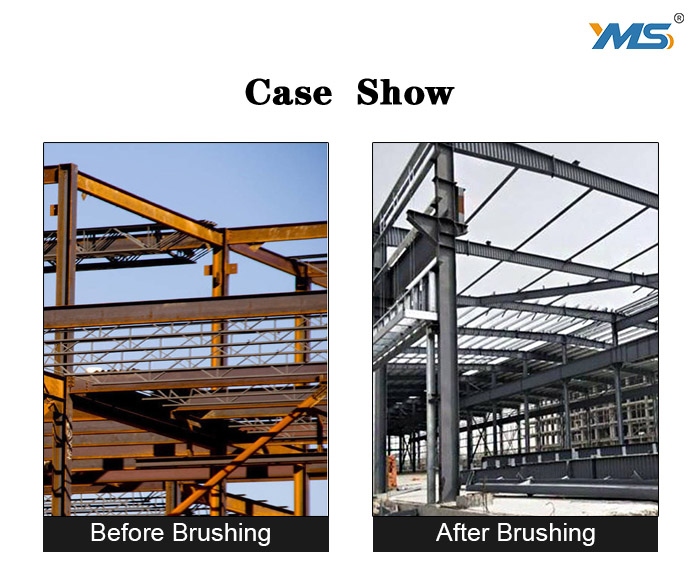 YMS®

Case Show

Before Brushing

After Brushing